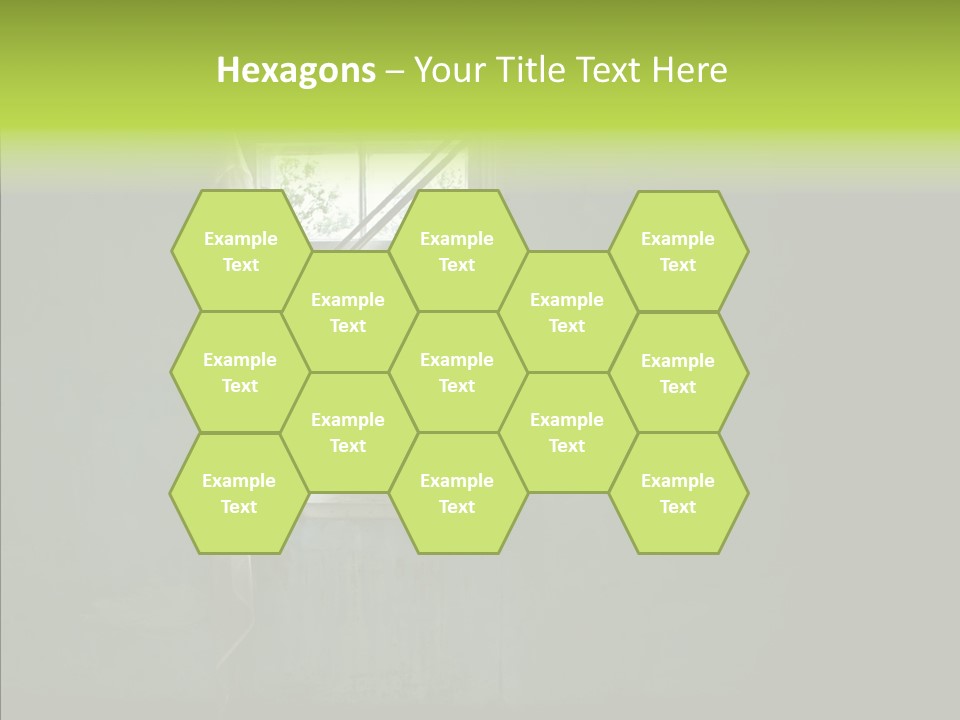 Hexagons – Your Title Text Here

Example Text

Example Text

Example Text

Example Text

Example Text

Example Text

Example Text

Example Text

Example Text

Example Text

Example Text

Example Text

Example Text